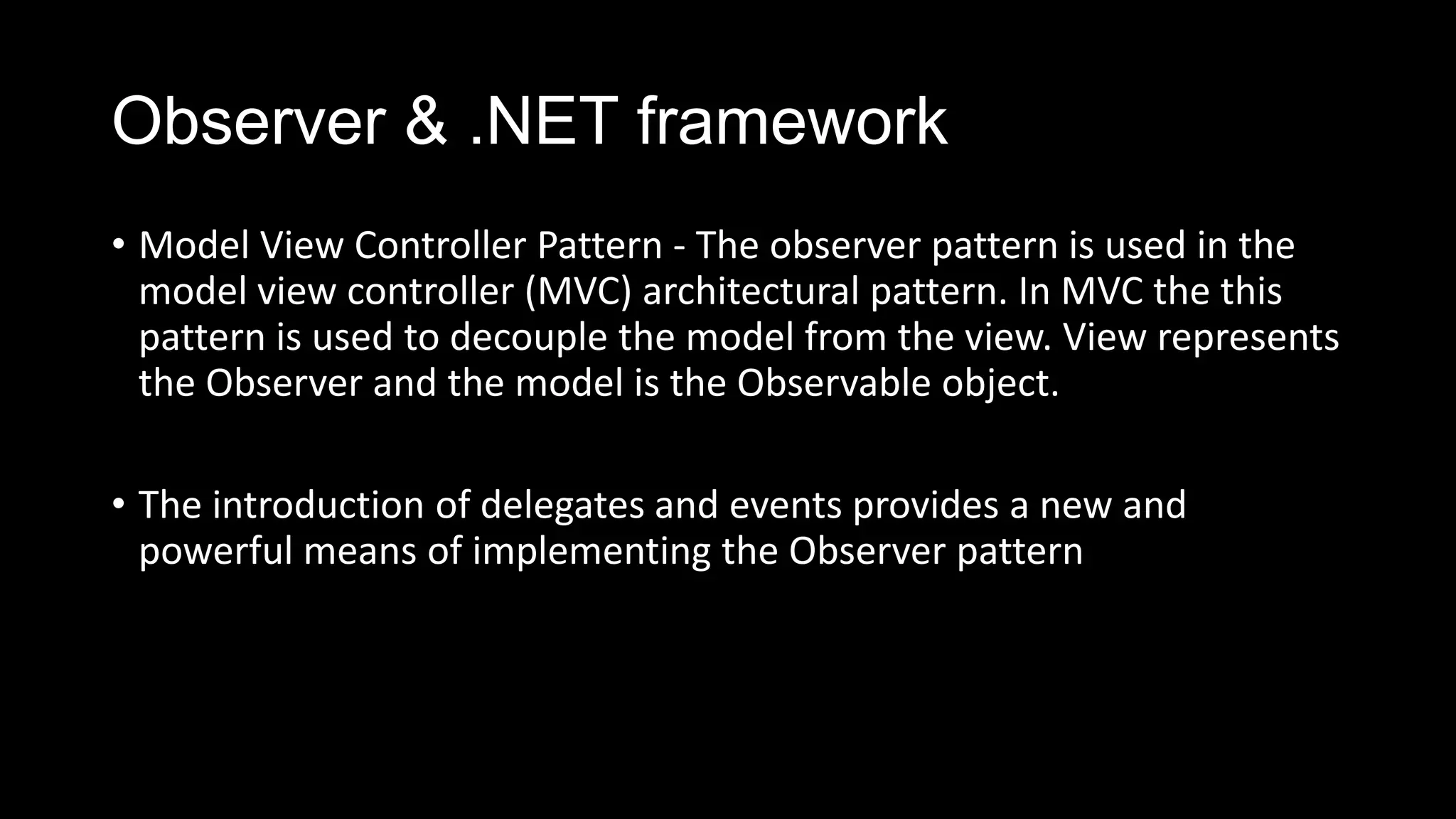 Observer & .NET framework

• Model View Controller Pattern - The observer pattern is used in the model view controller (MVC) architectural pattern. In MVC the this pattern is used to decouple the model from the view. View represents the Observer and the model is the Observable object.

• The introduction of delegates and events provides a new and powerful means of implementing the Observer pattern